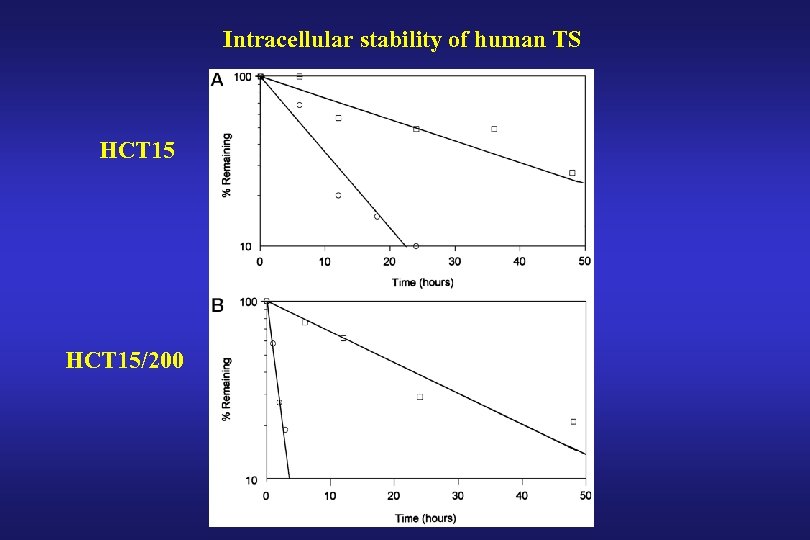 Intracellular stability of human TS

HCT15

A

100

10

% Remaining

0 10 20 30 40 50

Time (hours)

HCT15/200

B

100

10

% Remaining

0 10 20 30 40 50

Time (hours)